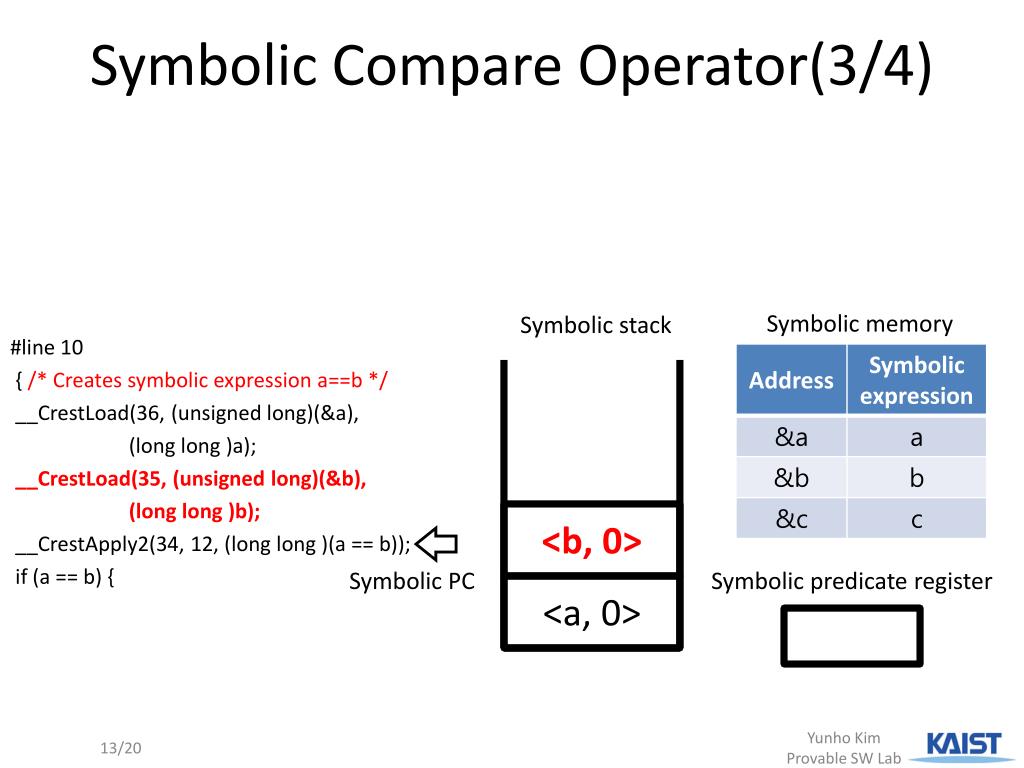 Symbolic Compare Operator(3/4)

#line 10
{ /* Creates symbolic expression a==b */
__CrestLoad(36, (unsigned long)(&a), (long long )a);
__CrestLoad(35, (unsigned long)(&b), (long long )b);
__CrestApply2(34, 12, (long long )(a == b));
if (a == b) {

Symbolic PC

Symbolic stack

<b, 0>
<a, 0>

Symbolic memory

| Address | Symbolic expression |
|---|---|
| &a | a |
| &b | b |
| &c | c |

Symbolic predicate register

13/20

Yunho Kim
Provable SW Lab

KAIST